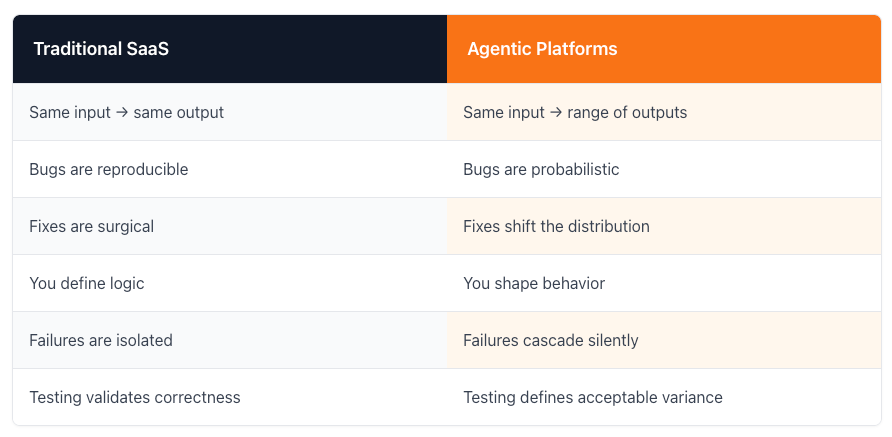 | Traditional SaaS | Agentic Platforms |
|---|---|
| Same input → same output | Same input → range of outputs |
| Bugs are reproducible | Bugs are probabilistic |
| Fixes are surgical | Fixes shift the distribution |
| You define logic | You shape behavior |
| Failures are isolated | Failures cascade silently |
| Testing validates correctness | Testing defines acceptable variance |